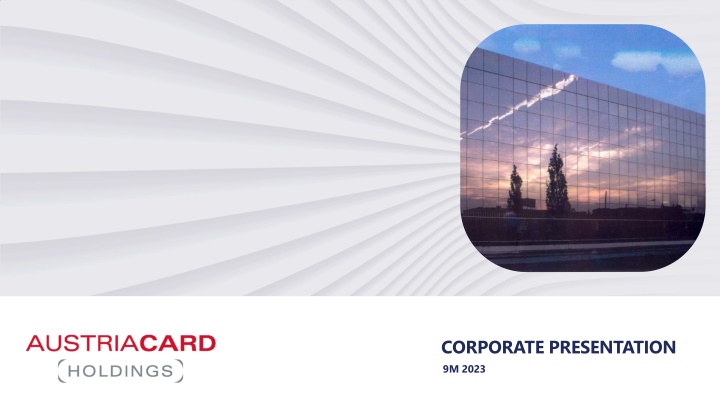 AUSTRIACARD
HOLDINGS

CORPORATE PRESENTATION
9M 2023